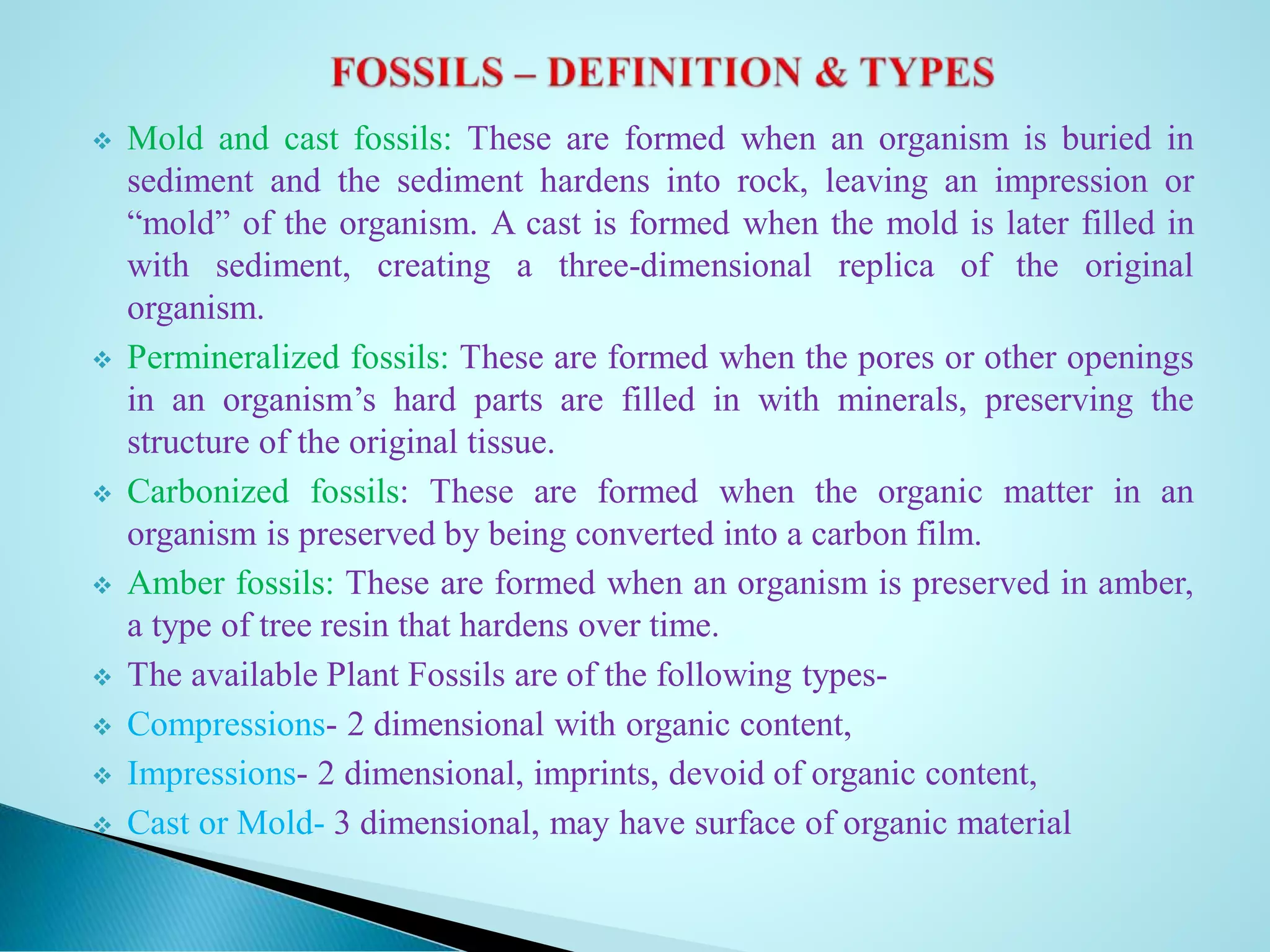 FOSSILS – DEFINITION & TYPES

❖ Mold and cast fossils: These are formed when an organism is buried in sediment and the sediment hardens into rock, leaving an impression or “mold” of the organism. A cast is formed when the mold is later filled in with sediment, creating a three-dimensional replica of the original organism.

❖ Permineralized fossils: These are formed when the pores or other openings in an organism’s hard parts are filled in with minerals, preserving the structure of the original tissue.

❖ Carbonized fossils: These are formed when the organic matter in an organism is preserved by being converted into a carbon film.

❖ Amber fossils: These are formed when an organism is preserved in amber, a type of tree resin that hardens over time.

❖ The available Plant Fossils are of the following types-

❖ Compressions- 2 dimensional with organic content,

❖ Impressions- 2 dimensional, imprints, devoid of organic content,

❖ Cast or Mold- 3 dimensional, may have surface of organic material